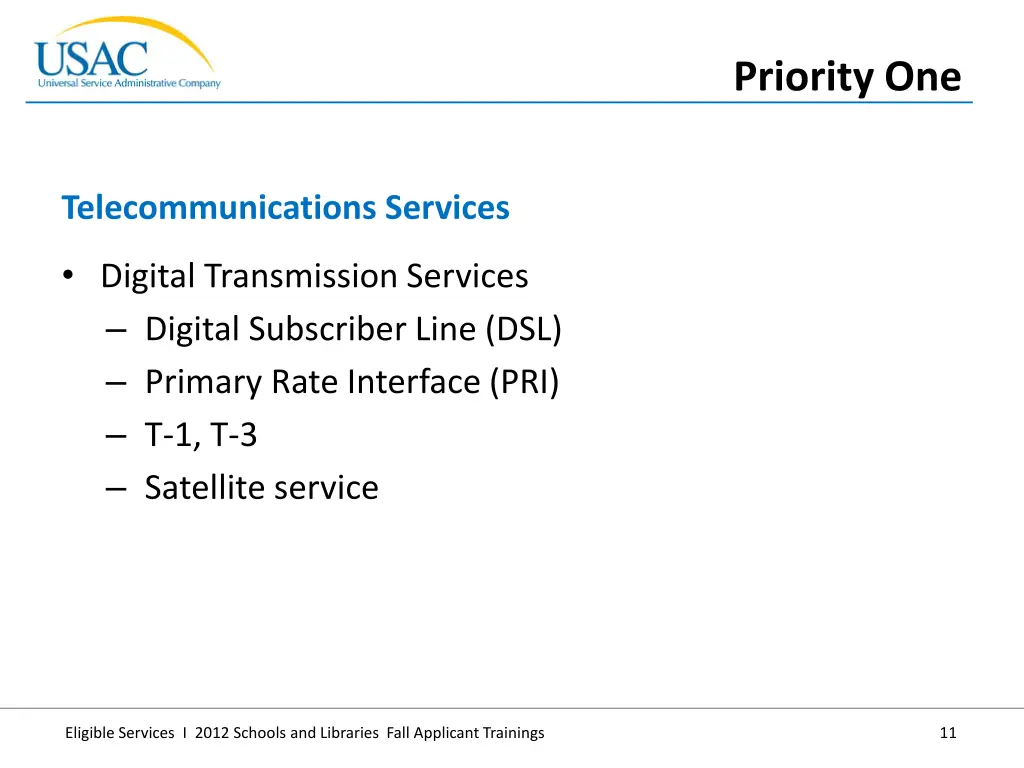 USAC
Universal Service Administrative Company

Priority One

Telecommunications Services

• Digital Transmission Services
– Digital Subscriber Line (DSL)
– Primary Rate Interface (PRI)
– T-1, T-3
– Satellite service

Eligible Services I 2012 Schools and Libraries Fall Applicant Trainings

11